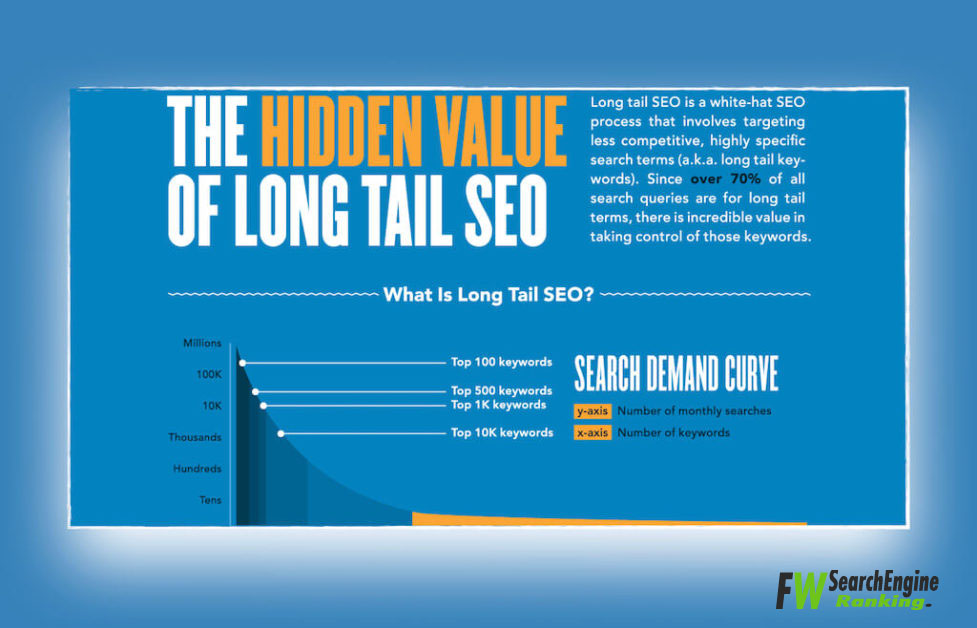 THE HIDDEN VALUE OF LONG TAIL SEO

Long tail SEO is a white-hat SEO process that involves targeting less competitive, highly specific search terms (a.k.a. long tail keywords). Since over 70% of all search queries are for long tail terms, there is incredible value in taking control of those keywords.

What Is Long Tail SEO?

Millions
100K
10K
Thousands
Hundreds
Tens

Top 100 keywords
Top 500 keywords
Top 1K keywords
Top 10K keywords

SEARCH DEMAND CURVE
y-axis Number of monthly searches
x-axis Number of keywords

FW SearchEngine Ranking